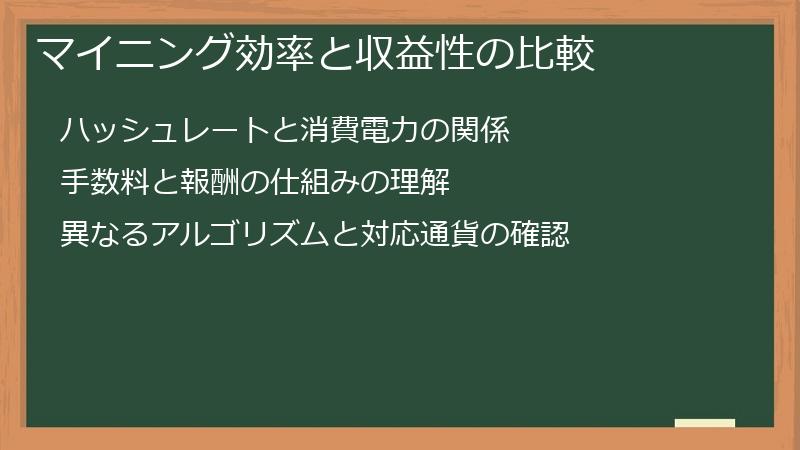 マイニング効率と収益性の比較

ハッシュレートと消費電力の関係

手数料と報酬の仕組みの理解

異なるアルゴリズムと対応通貨の確認